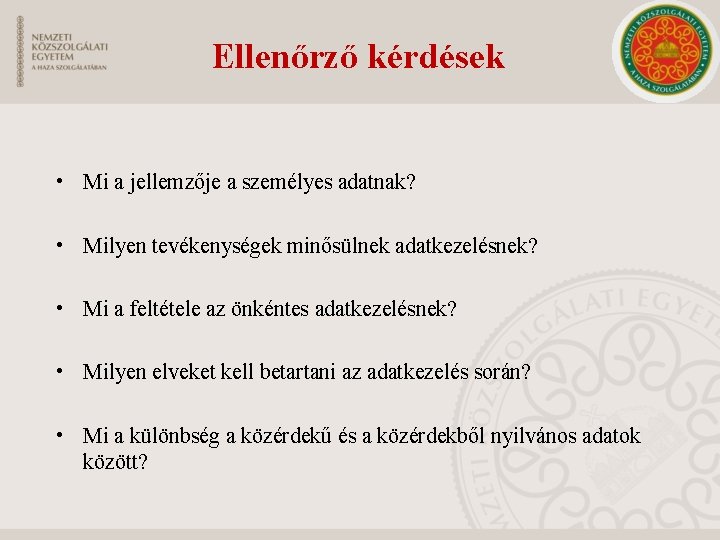 NEMZETI KÖZSZOLGÁLATI EGYETEM
A HAZA SZOLGÁLATÁBAN

Ellenőrző kérdések

NEMZETI KÖZSZOLGÁLATI EGYETEM
A HAZA SZOLGÁLATÁBAN

• Mi a jellemzője a személyes adatnak?

• Milyen tevékenységek minősülnek adatkezelésnek?

• Mi a feltétele az önkéntes adatkezelésnek?

• Milyen elveket kell betartani az adatkezelés során?

• Mi a különbség a közérdekű és a közérdekből nyilvános adatok között?

NEMZETI KÖZSZOLGÁLATI EGYETEM